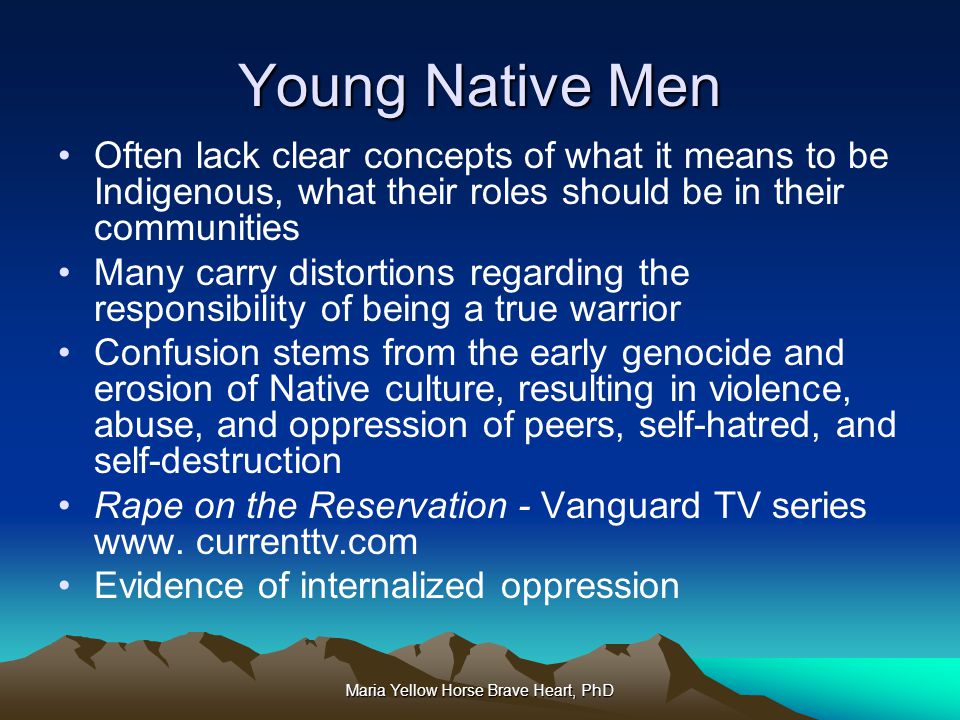 Young Native Men

• Often lack clear concepts of what it means to be Indigenous, what their roles should be in their communities
• Many carry distortions regarding the responsibility of being a true warrior
• Confusion stems from the early genocide and erosion of Native culture, resulting in violence, abuse, and oppression of peers, self-hatred, and self-destruction
• Rape on the Reservation - Vanguard TV series www. currenttv.com
• Evidence of internalized oppression

Maria Yellow Horse Brave Heart, PhD